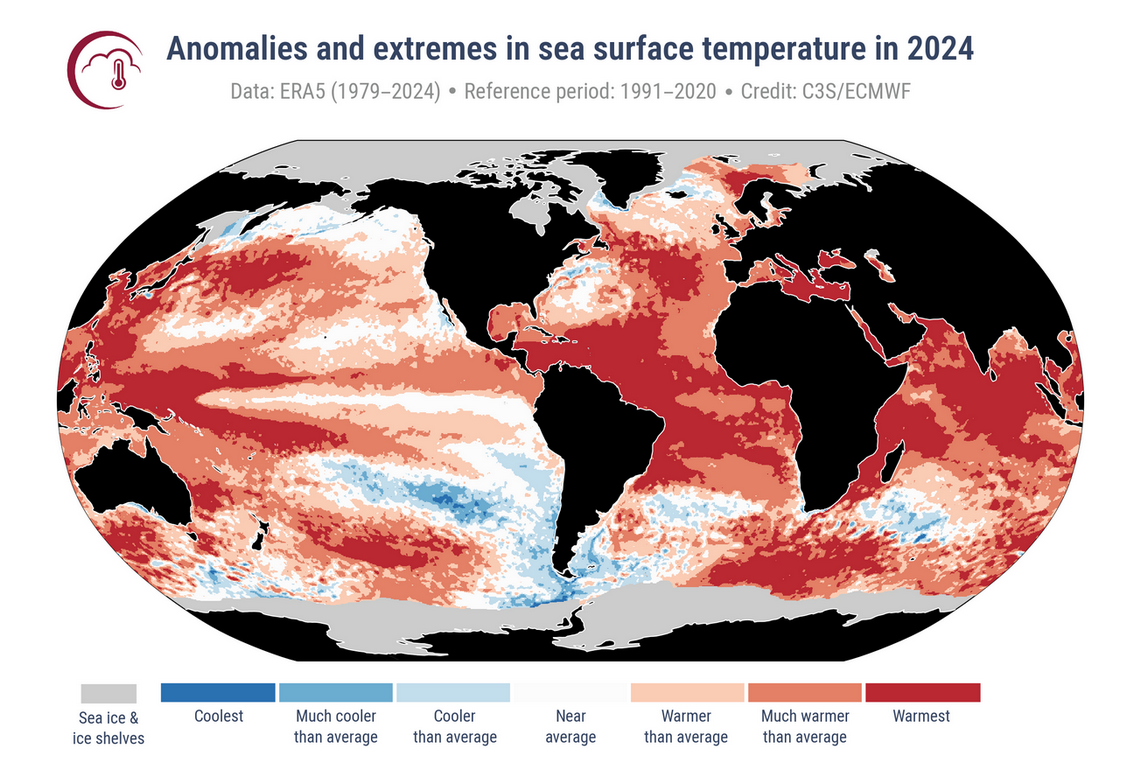 Anomalies and extremes in sea surface temperature in 2024

Data: ERA5 (1979–2024) • Reference period: 1991–2020 • Credit: C3S/ECMWF

Sea ice & ice shelves
Coolest
Much cooler than average
Cooler than average
Near average
Warmer than average
Much warmer than average
Warmest